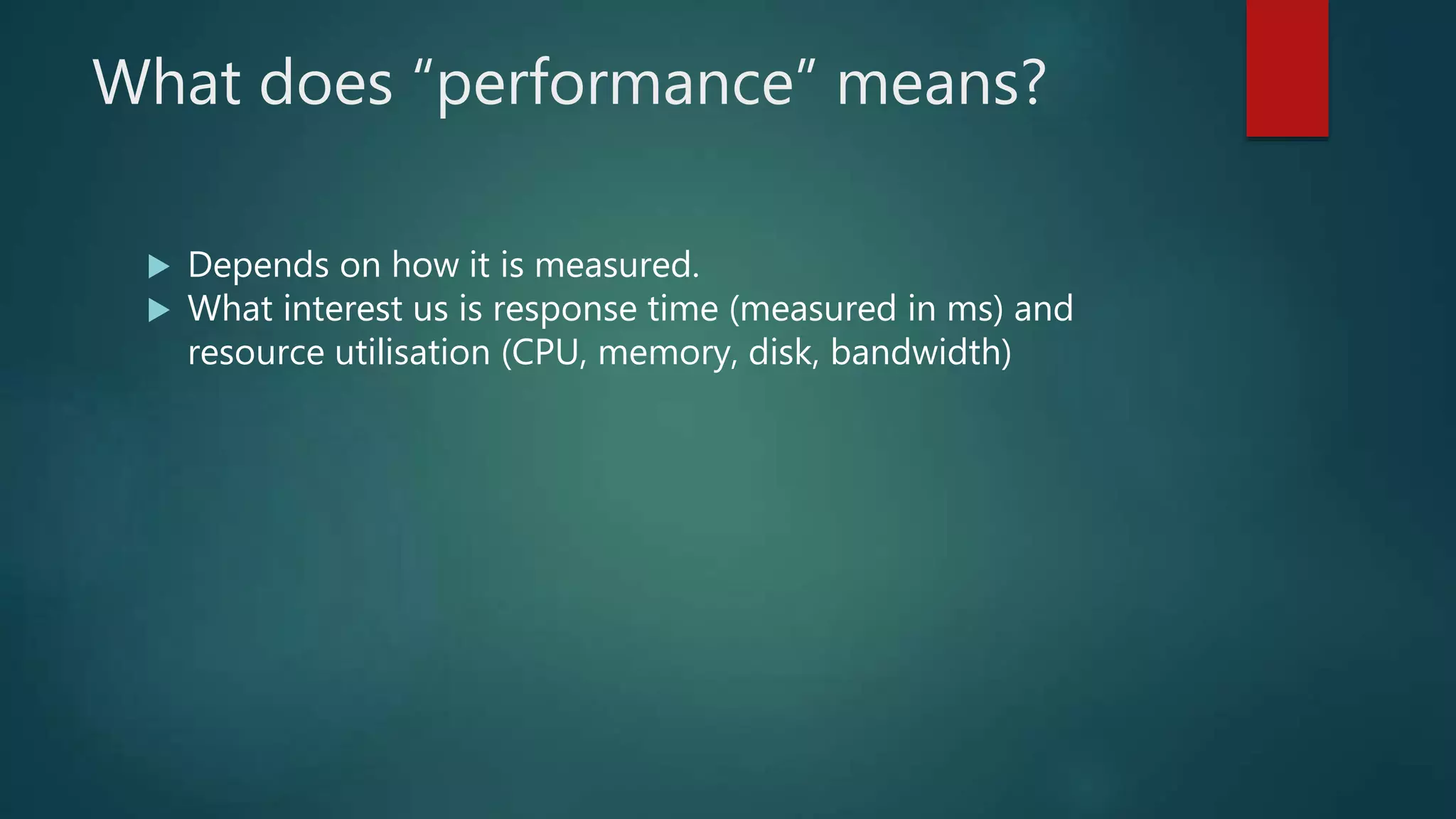 What does “performance” means?

▶ Depends on how it is measured.
▶ What interest us is response time (measured in ms) and resource utilisation (CPU, memory, disk, bandwidth)